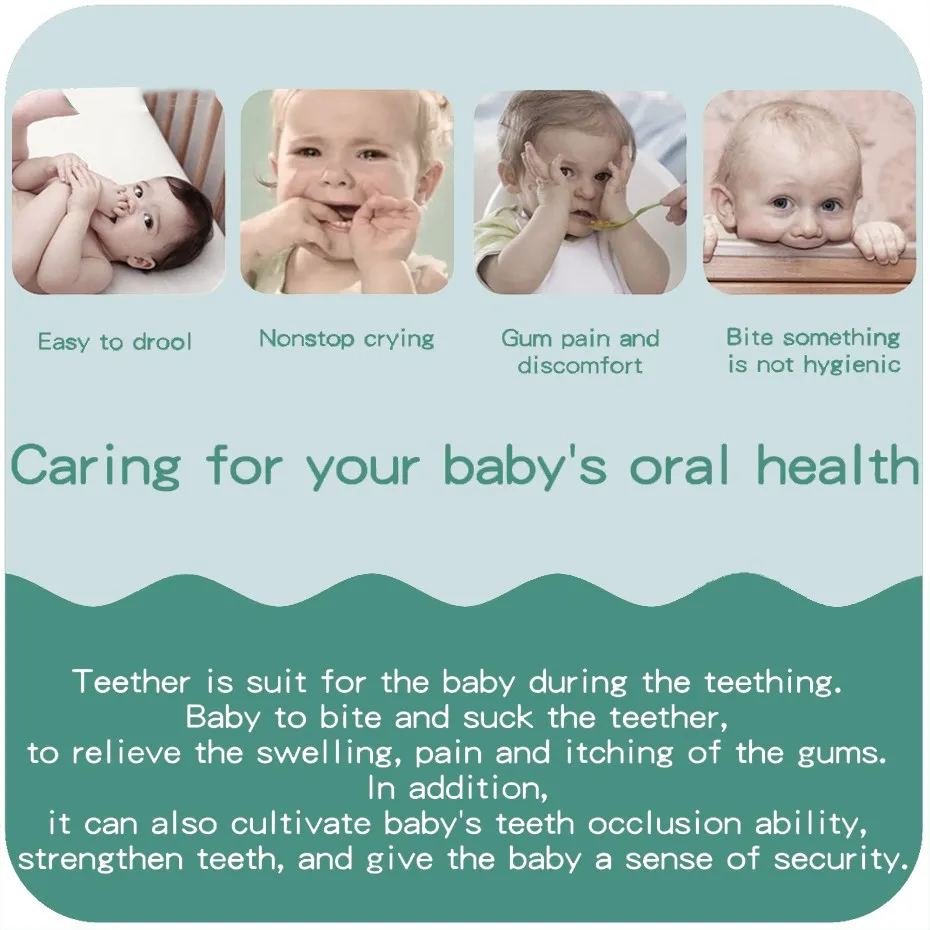 Easy to drool

Nonstop crying

Gum pain and discomfort

Bite something is not hygienic

Caring for your baby's oral health

Teether is suit for the baby during the teething.
Baby to bite and suck the teether,
to relieve the swelling, pain and itching of the gums.
In addition,
it can also cultivate baby's teeth occlusion ability,
strengthen teeth, and give the baby a sense of security.